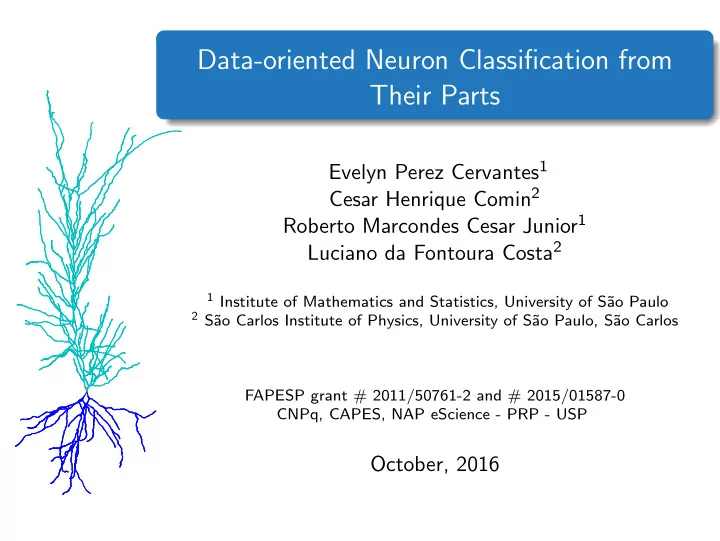 Data-oriented Neuron Classification from Their Parts

Evelyn Perez Cervantes$^1$
Cesar Henrique Comin$^2$
Roberto Marcondes Cesar Junior$^1$
Luciano da Fontoura Costa$^2$

$^1$ Institute of Mathematics and Statistics, University of São Paulo
$^2$ São Carlos Institute of Physics, University of São Paulo, São Carlos

FAPESP grant # 2011/50761-2 and # 2015/01587-0
CNPq, CAPES, NAP eScience - PRP - USP

October, 2016